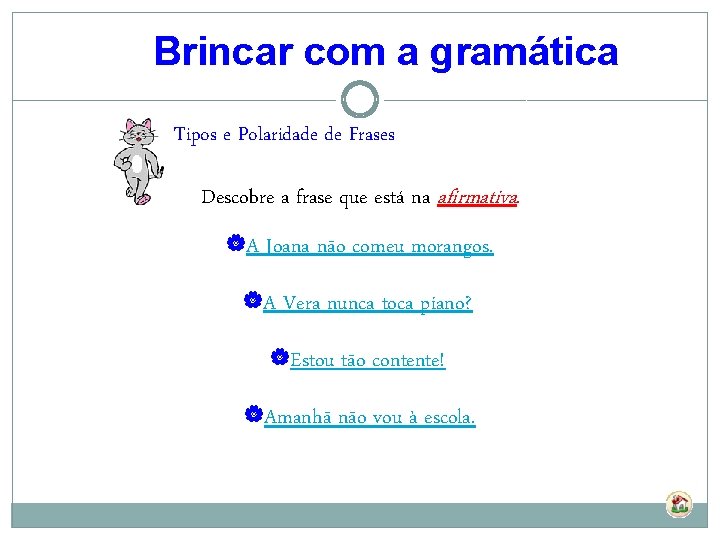 Brincar com a gramática

Tipos e Polaridade de Frases

Descobre a frase que está na afirmativa.

A Joana não comeu morangos.

A Vera nunca toca piano?

Estou tão contente!

Amanhã não vou à escola.